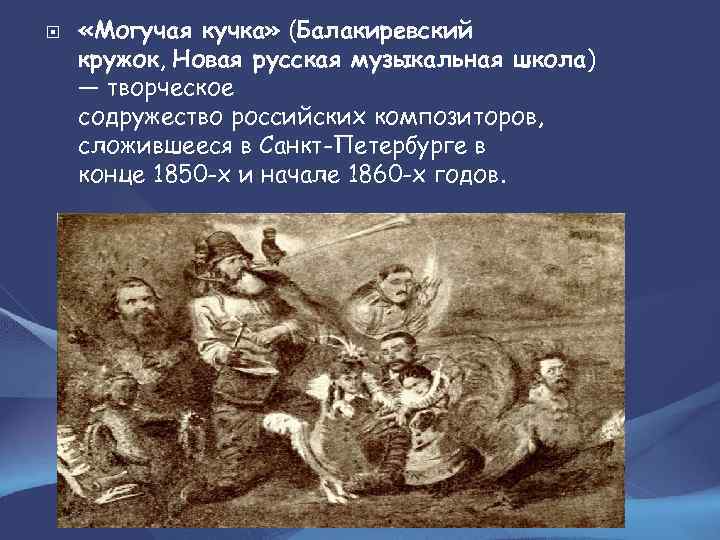 «Могучая кучка» (Балакиревский кружок, Новая русская музыкальная школа) — творческое содружество российских композиторов, сложившееся в Санкт-Петербурге в конце 1850-х и начале 1860-х годов.